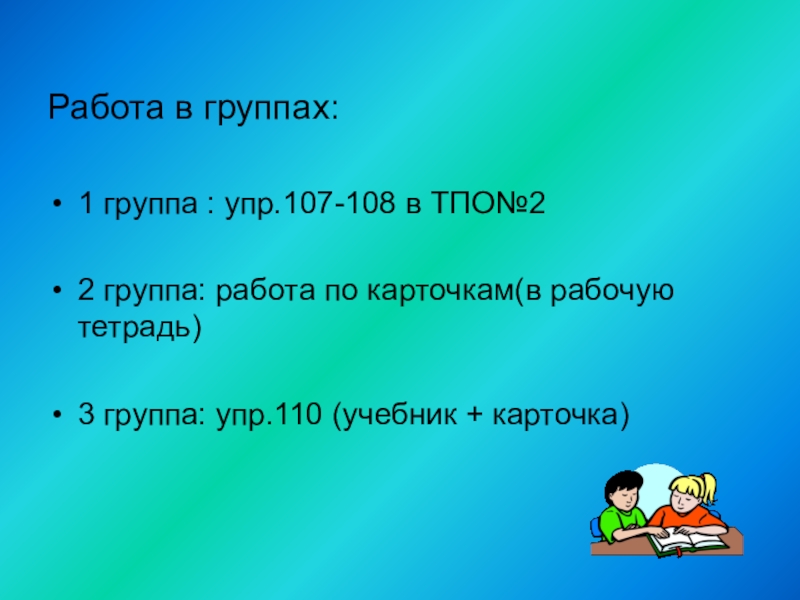 Работа в группах:

• 1 группа : упр.107-108 в ТПО№2

• 2 группа: работа по карточкам(в рабочую тетрадь)

• 3 группа: упр.110 (учебник + карточка)